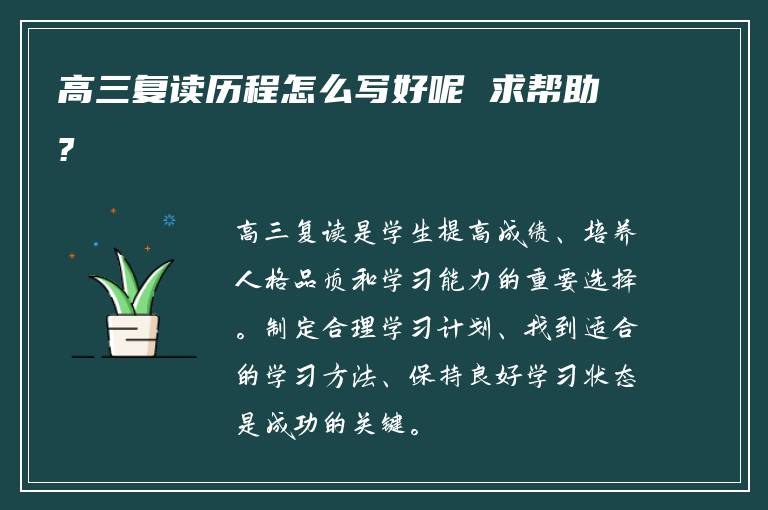 高三复读历程怎么写好呢 求帮助?

高三复读是学生提高成绩、培养人格品质和学习能力的重要选择。制定合理学习计划、找到适合的学习方法、保持良好学习状态是成功的关键。